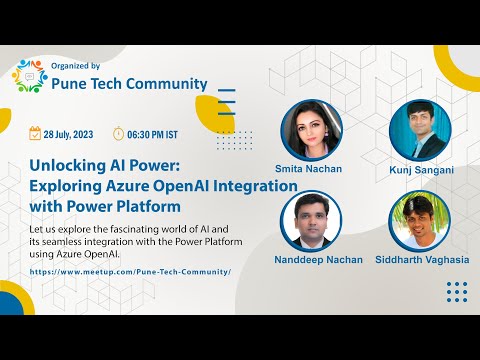 Organized by
Pune Tech Community

28 July, 2023
06:30 PM IST

Unlocking AI Power:
Exploring Azure OpenAI Integration with Power Platform

Let us explore the fascinating world of AI and its seamless integration with the Power Platform using Azure OpenAI.

https://www.meetup.com/Pune-Tech-Community/

Smita Nachan
Kunj Sangani
Nanddeep Nachan
Siddharth Vaghasia